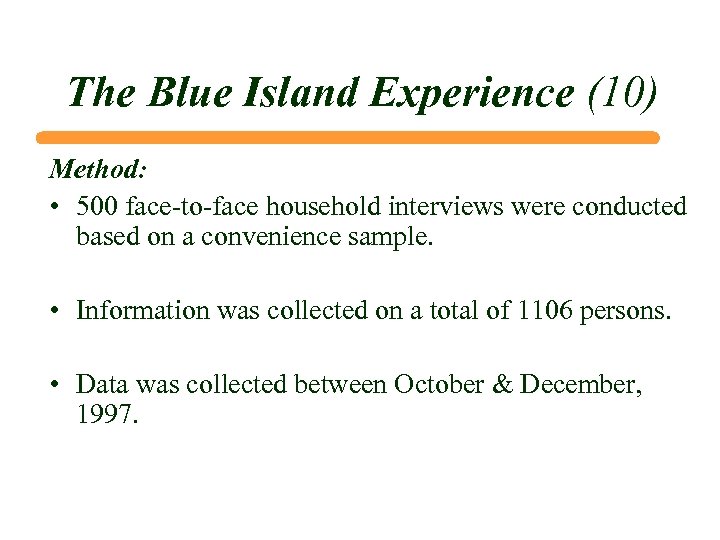 The Blue Island Experience (10)

Method:

• 500 face-to-face household interviews were conducted based on a convenience sample.

• Information was collected on a total of 1106 persons.

• Data was collected between October & December, 1997.